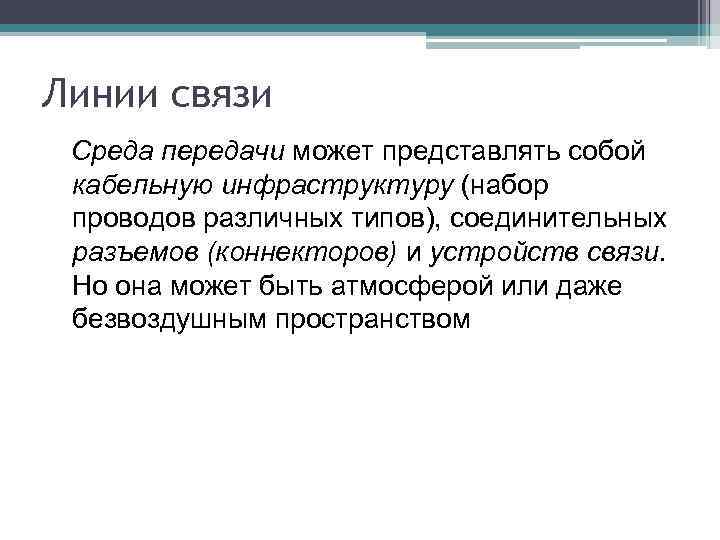 Линии связи

Среда передачи может представлять собой кабельную инфраструктуру (набор проводов различных типов), соединительных разъемов (коннекторов) и устройств связи. Но она может быть атмосферой или даже безвоздушным пространством